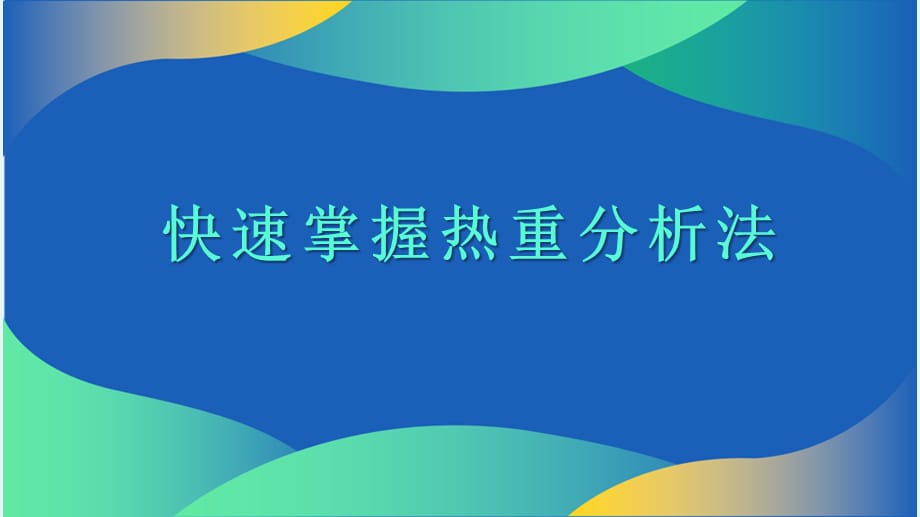 快速掌握热重分析法